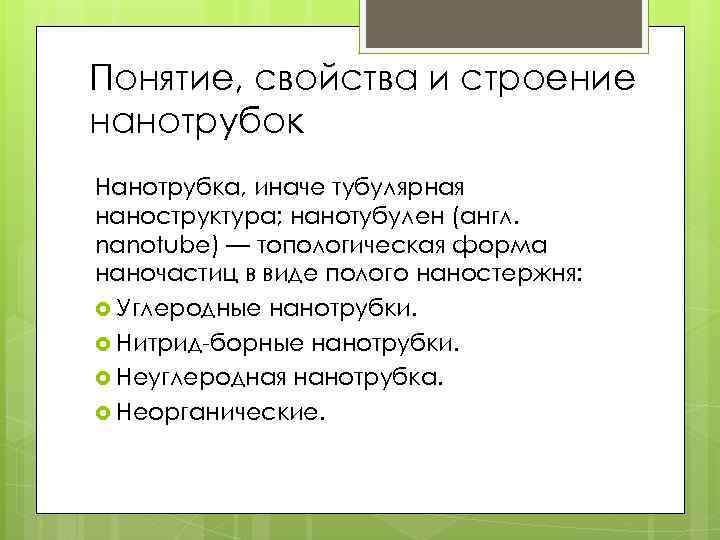 Понятие, свойства и строение нанотрубок

Нанотрубка, иначе тубулярная наноструктура; нанотубулен (англ. nanotube) — топологическая форма наночастиц в виде полого наностержня:

Углеродные нанотрубки.

Нитрид-борные нанотрубки.

Неуглеродная нанотрубка.

Неорганические.